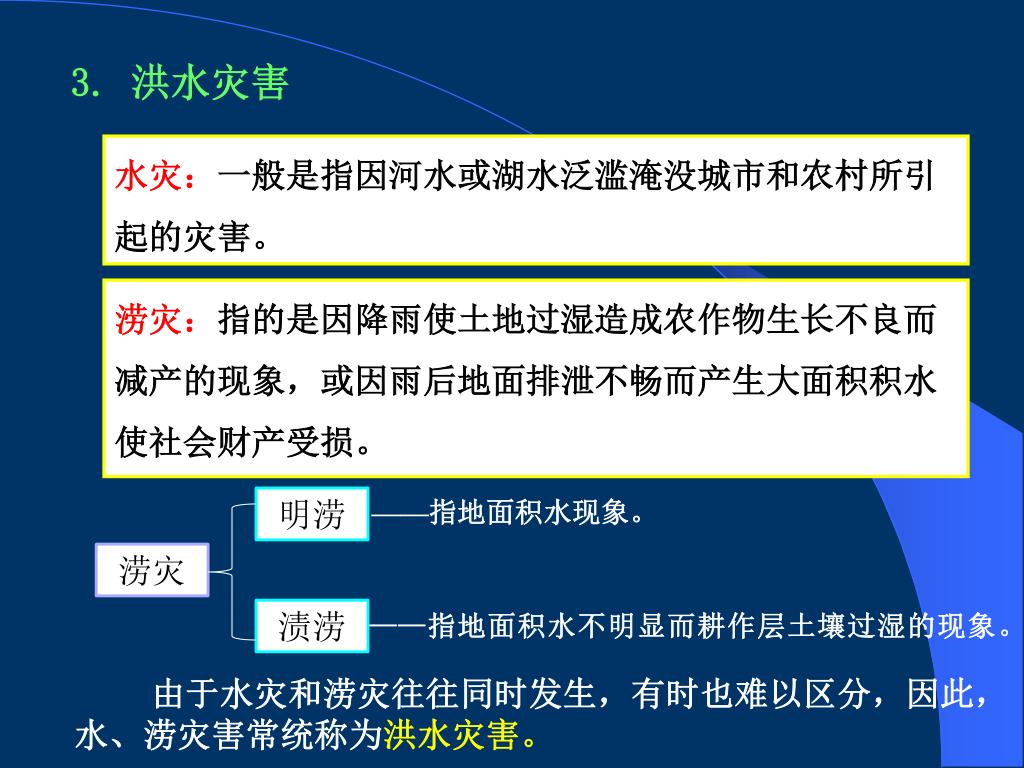 3. 洪水灾害

水灾：一般是指因河水或湖水泛滥淹没城市和农村所引起的灾害。

涝灾：指的是因降雨使土地过湿造成农作物生长不良而减产的现象，或因雨后地面排泄不畅而产生大面积积水使社会财产受损。

涝灾

明涝 ——指地面积水现象。

渍涝 ——指地面积水不明显而耕作层土壤过湿的现象。

由于水灾和涝灾往往同时发生，有时也难以区分，因此，水、涝灾害常统称为洪水灾害。